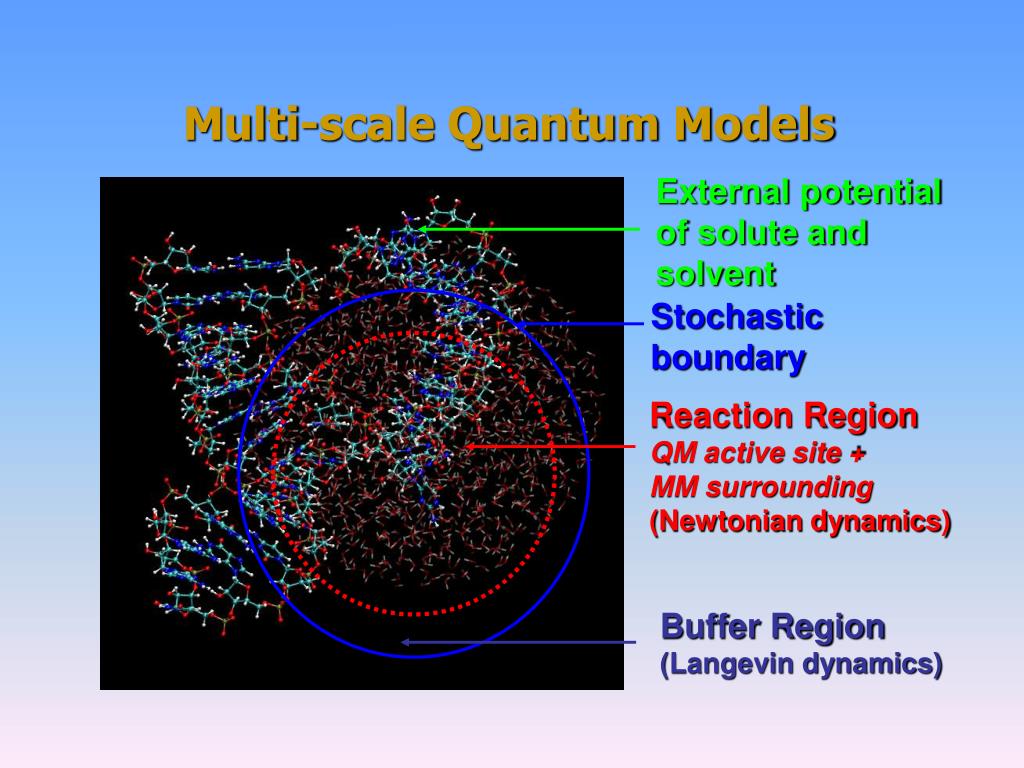 Multi-scale Quantum Models

External potential of solute and solvent

Stochastic boundary

Reaction Region
QM active site +
MM surrounding
(Newtonian dynamics)

Buffer Region
(Langevin dynamics)